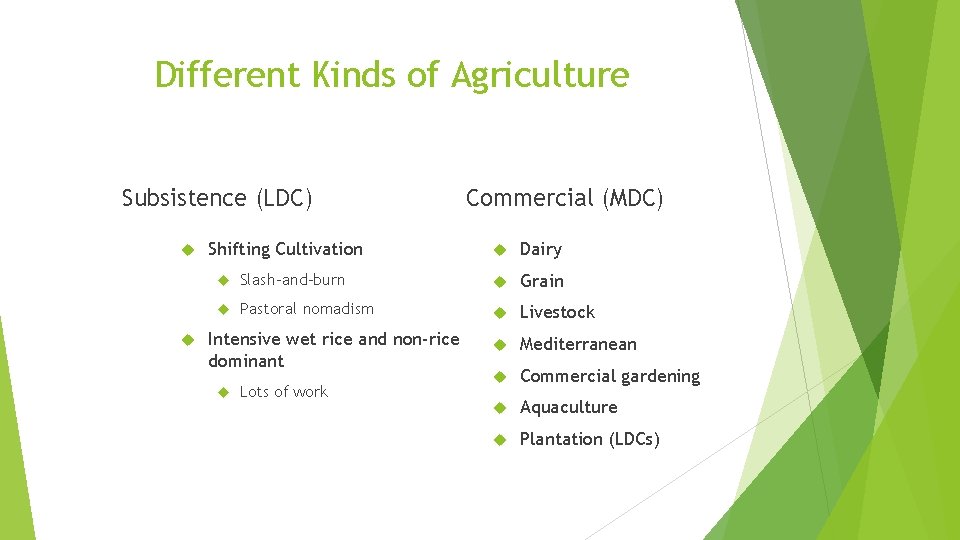 Different Kinds of Agriculture

Subsistence (LDC)

Shifting Cultivation

Slash-and-burn

Pastoral nomadism

Intensive wet rice and non-rice dominant

Lots of work

Commercial (MDC)

Dairy

Grain

Livestock

Mediterranean

Commercial gardening

Aquaculture

Plantation (LDCs)